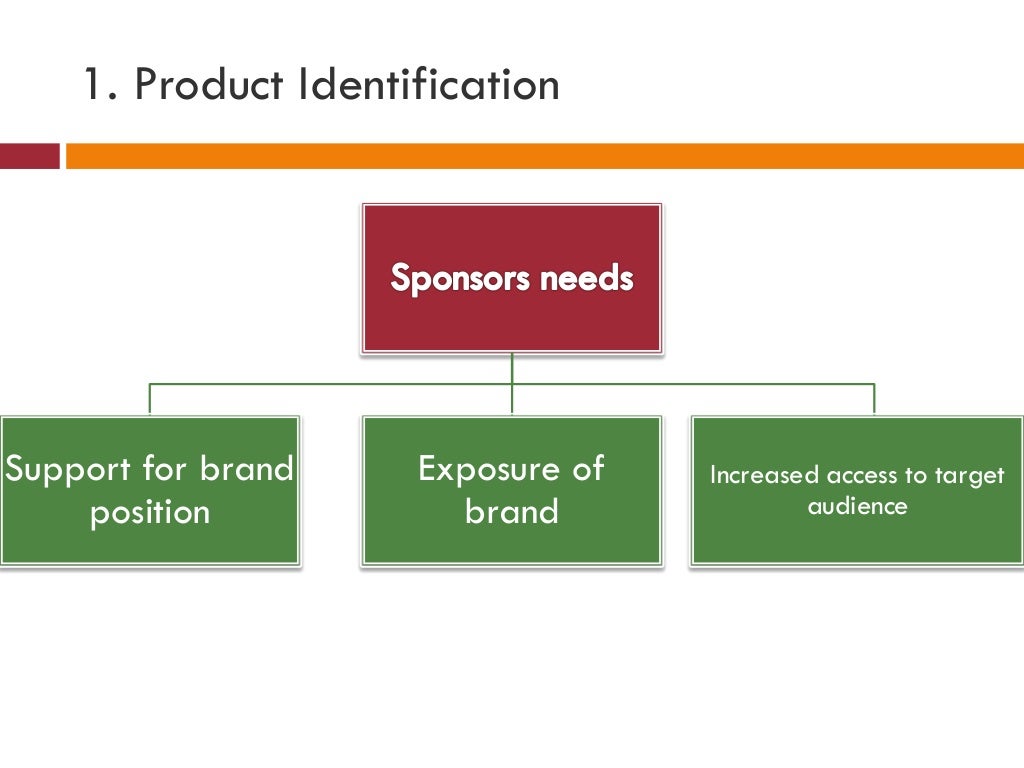 1. Product Identification

Sponsors needs

Support for brand position

Exposure of brand

Increased access to target audience